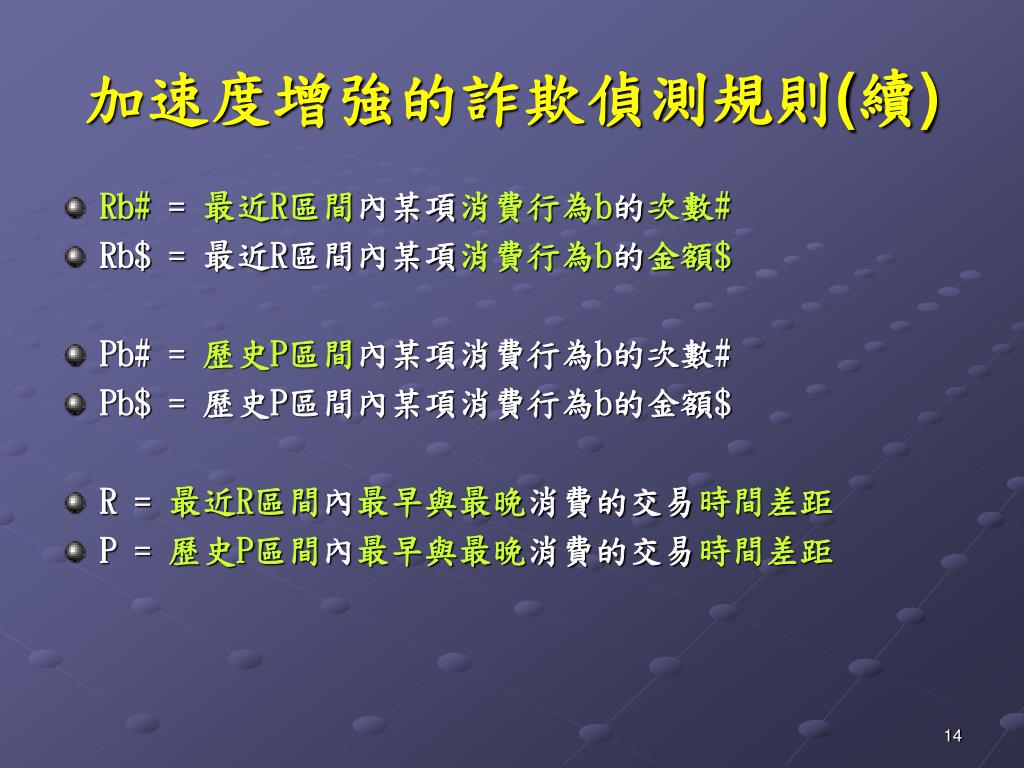 加速度增強的詐欺偵測規則(續)

Rb# = 最近R區間內某項消費行為b的次數#

Rb$ = 最近R區間內某項消費行為b的金額$

Pb# = 歷史P區間內某項消費行為b的次數#

Pb$ = 歷史P區間內某項消費行為b的金額$

R = 最近R區間內最早與最晚消費的交易時間差距

P = 歷史P區間內最早與最晚消費的交易時間差距

14